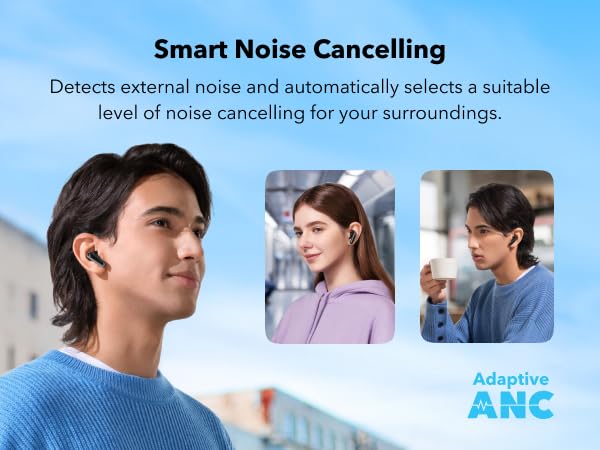 Smart Noise Cancelling

Detects external noise and automatically selects a suitable level of noise cancelling for your surroundings.

Adaptive
ANC